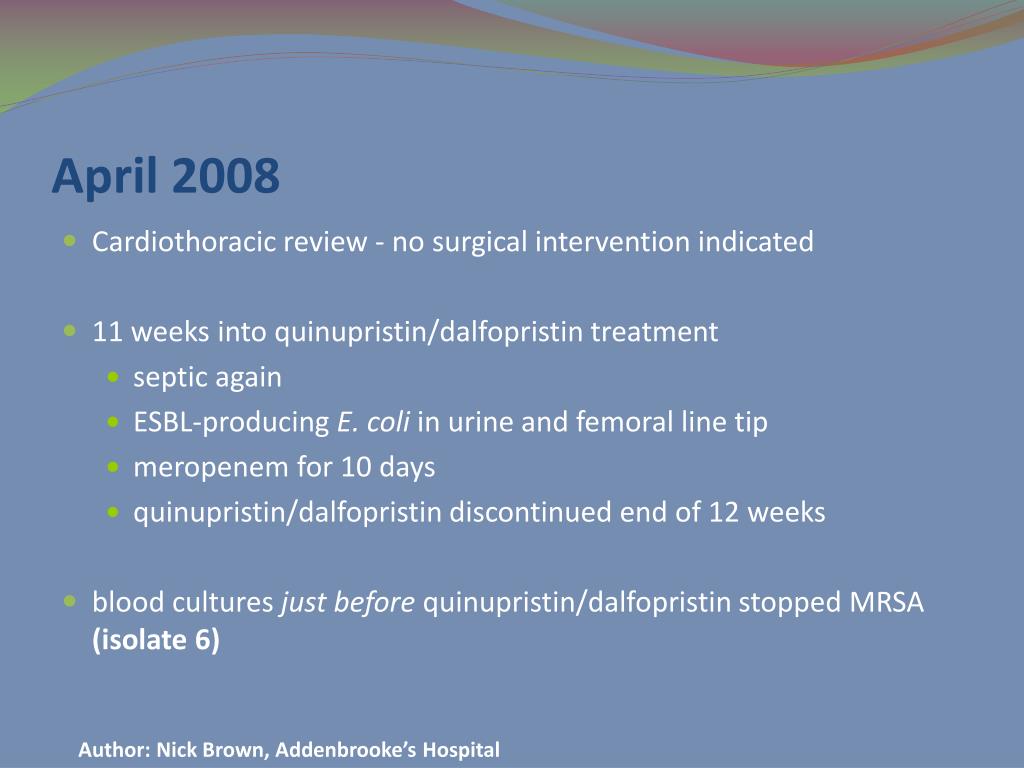 April 2008

Cardiothoracic review - no surgical intervention indicated

11 weeks into quinupristin/dalfopristin treatment

septic again

ESBL-producing E. coli in urine and femoral line tip

meropenem for 10 days

quinupristin/dalfopristin discontinued end of 12 weeks

blood cultures just before quinupristin/dalfopristin stopped MRSA (isolate 6)

Author: Nick Brown, Addenbrooke's Hospital